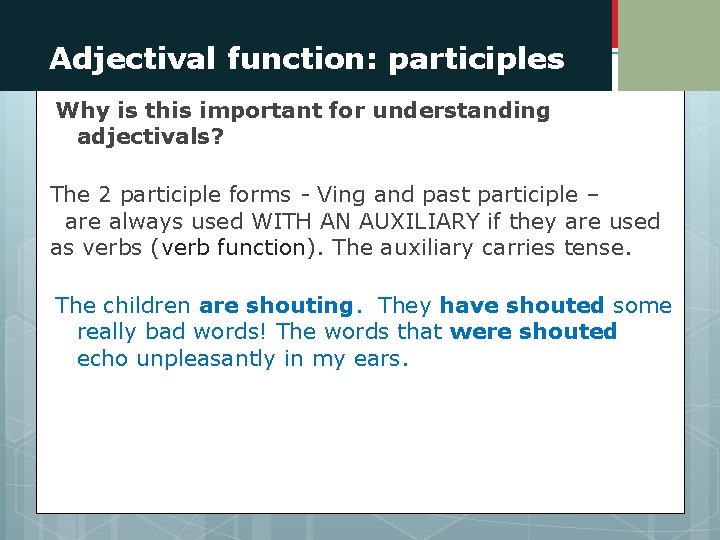 Adjectival function: participles

Why is this important for understanding adjectivals?

The 2 participle forms - Ving and past participle – are always used WITH AN AUXILIARY if they are used as verbs (verb function). The auxiliary carries tense.

The children are shouting. They have shouted some really bad words! The words that were shouted echo unpleasantly in my ears.